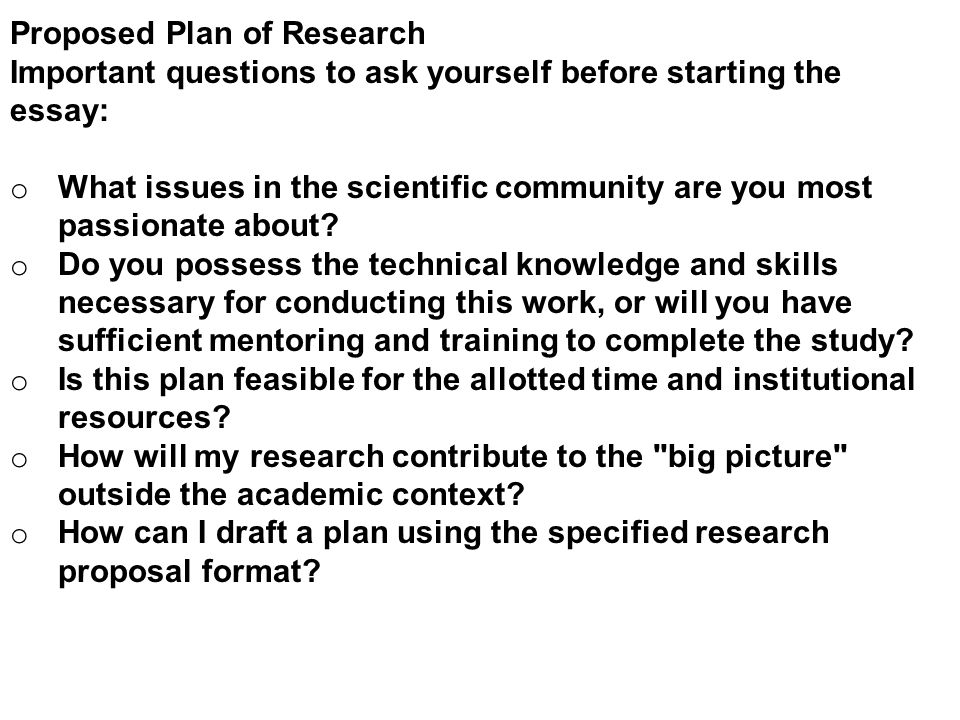 Proposed Plan of Research
Important questions to ask yourself before starting the essay:

o What issues in the scientific community are you most passionate about?
o Do you possess the technical knowledge and skills necessary for conducting this work, or will you have sufficient mentoring and training to complete the study?
o Is this plan feasible for the allotted time and institutional resources?
o How will my research contribute to the "big picture" outside the academic context?
o How can I draft a plan using the specified research proposal format?